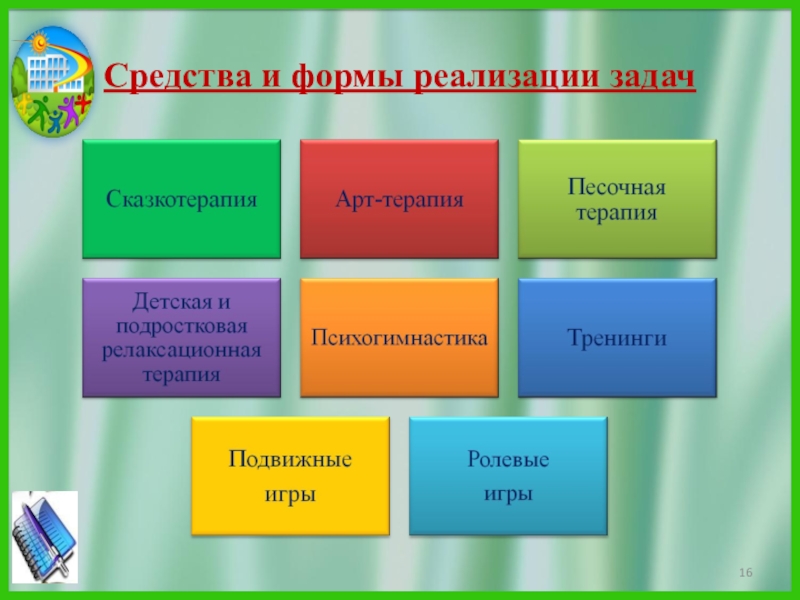 Средства и формы реализации задач

Сказкотерапия

Арт-терапия

Песочная терапия

Детская и подростковая релаксационная терапия

Психогимнастика

Тренинги

Подвижные игры

Ролевые игры

16